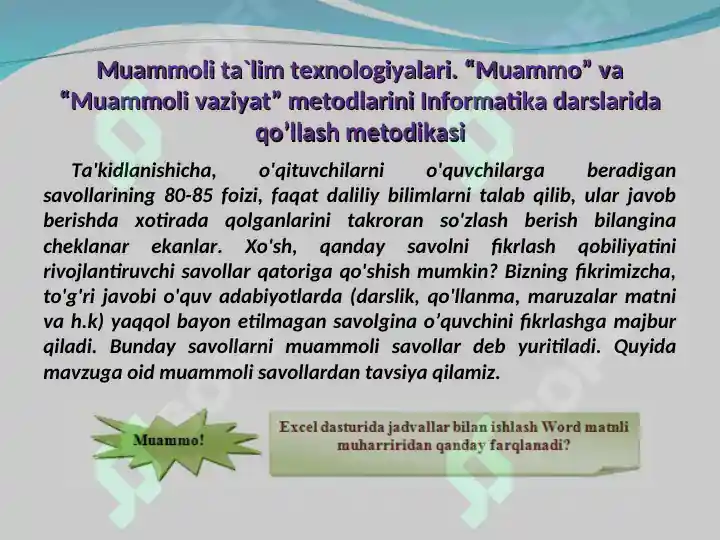 Muammoli ta`lim texnologiyalari. “Muammo” va “Muammoli vaziyat” metodlarini Informatika darslarida qo’llash metodikasi

Ta'kidlanishicha, o'qituvchilarni o'quvchilarga beradigan savollarining 80-85 foizi, faqat daliliy bilimlarni talab qilib, ular javob berishda xotirada qolganlarini takroran so'zlash berish bilangina cheklanar ekanlar. Xo'sh, qanday savolni fikrlash qobiliyatini rivojlantiruvchi savollar qatoriga qo'shish mumkin? Bizning fikrimizcha, to'g'ri javobi o'quv adabiyotlarda (darslik, qo'llanma, maruzalar matni va h.k) yaqqol bayon etilmagan savolgina o’quvchini fikrlashga majbur qiladi. Bunday savollarni muammoli savollar deb yuritiladi. Quyida mavzuga oid muammoli savollardan tavsiya qilamiz.

Muammo!

Excel dasturida jadvallar bilan ishlash Word matnli muharriridan qanday farqlanadi?